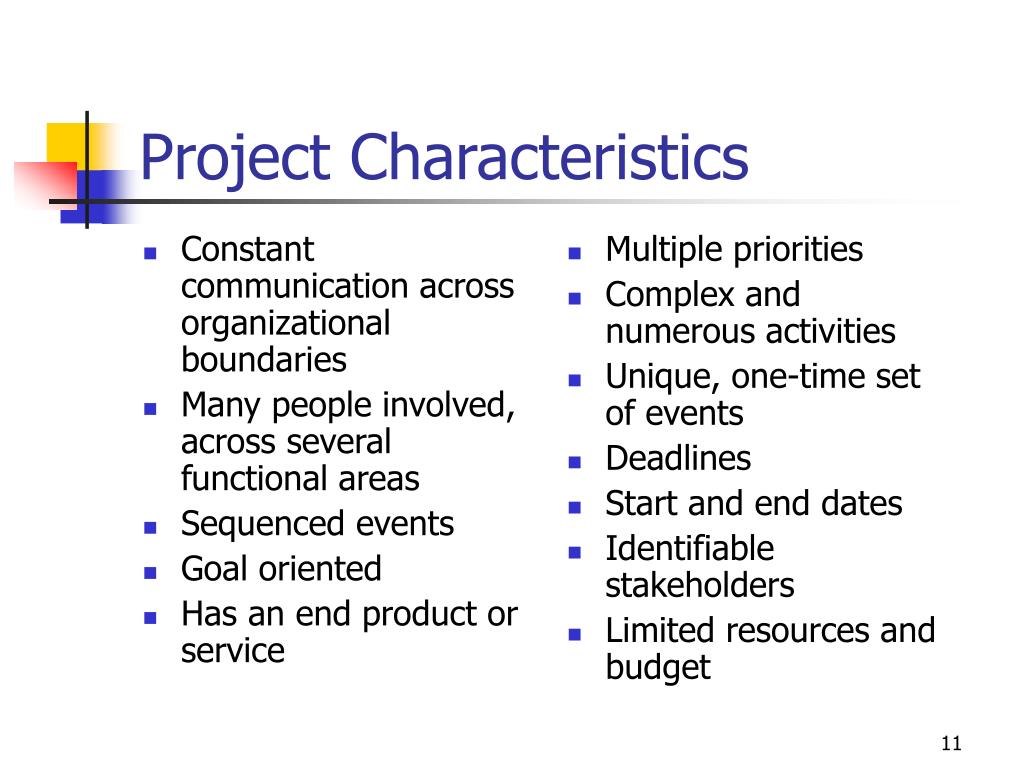 Project Characteristics

- Constant communication across organizational boundaries
- Many people involved, across several functional areas
- Sequenced events
- Goal oriented
- Has an end product or service

- Multiple priorities
- Complex and numerous activities
- Unique, one-time set of events
- Deadlines
- Start and end dates
- Identifiable stakeholders
- Limited resources and budget

11